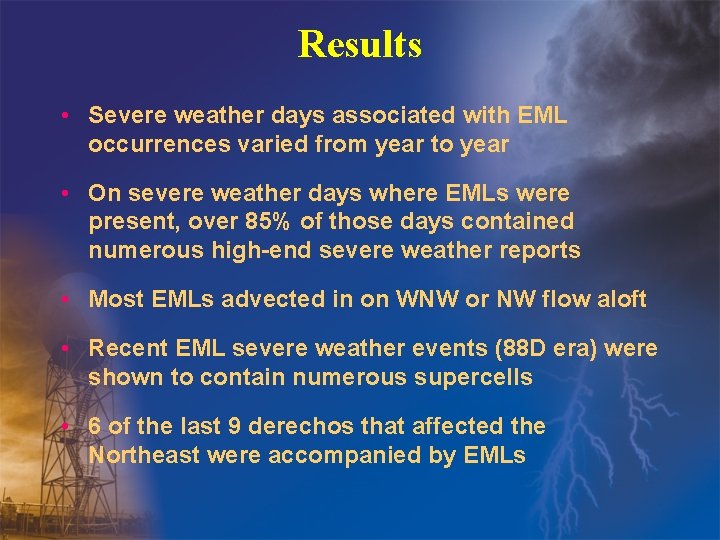 Results

• Severe weather days associated with EML occurrences varied from year to year

• On severe weather days where EMLs were present, over 85% of those days contained numerous high-end severe weather reports

• Most EMLs advected in on WNW or NW flow aloft

• Recent EML severe weather events (88D era) were shown to contain numerous supercells

• 6 of the last 9 derechos that affected the Northeast were accompanied by EMLs